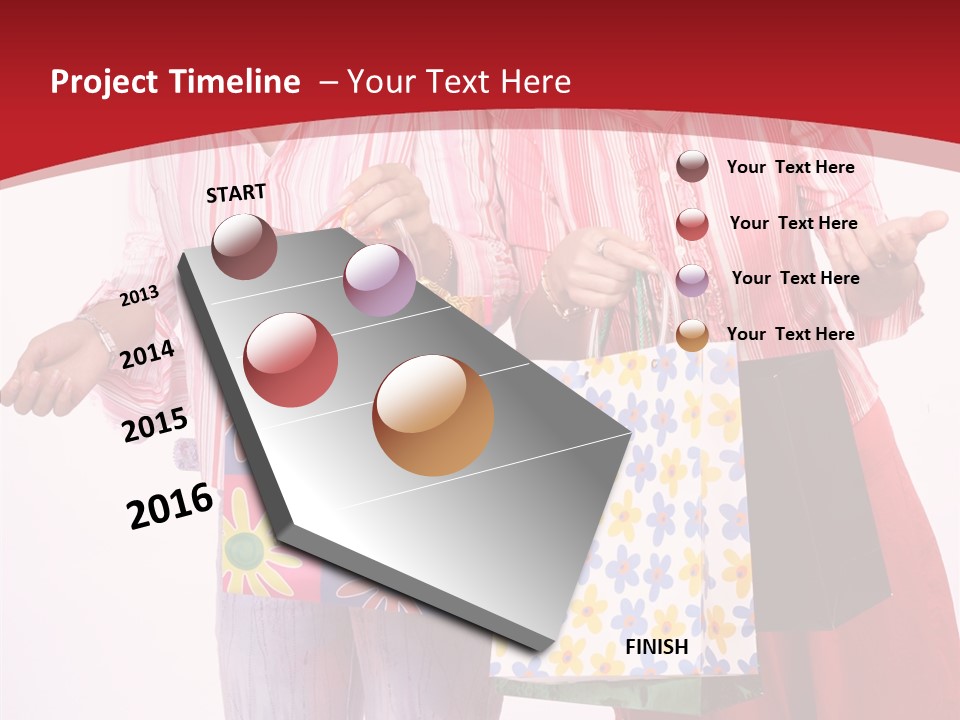 Project Timeline – Your Text Here

START

2013

2014

2015

2016

FINISH

Your Text Here

Your Text Here

Your Text Here

Your Text Here